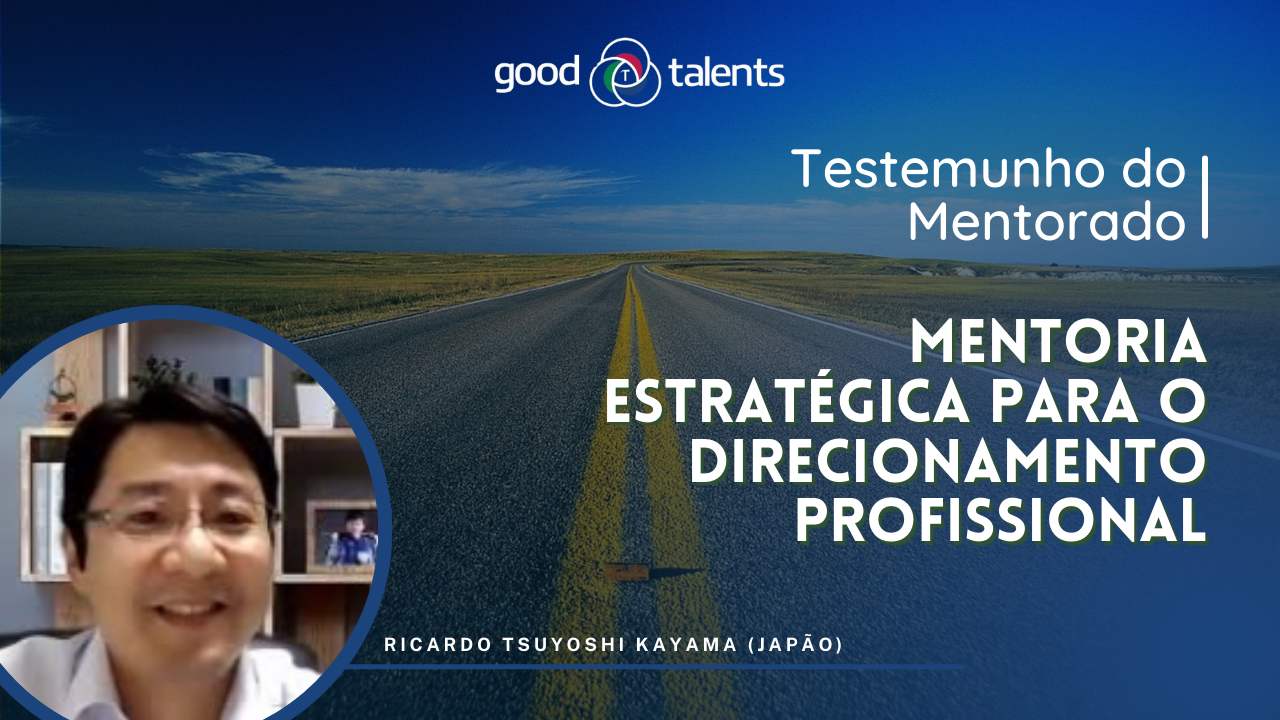 good T talents

Testemunho do Mentorado

MENTORIA ESTRATÉGICA PARA O DIRECIONAMENTO PROFISSIONAL

RICARDO TSUYOSHI KAYAMA (JAPÃO)